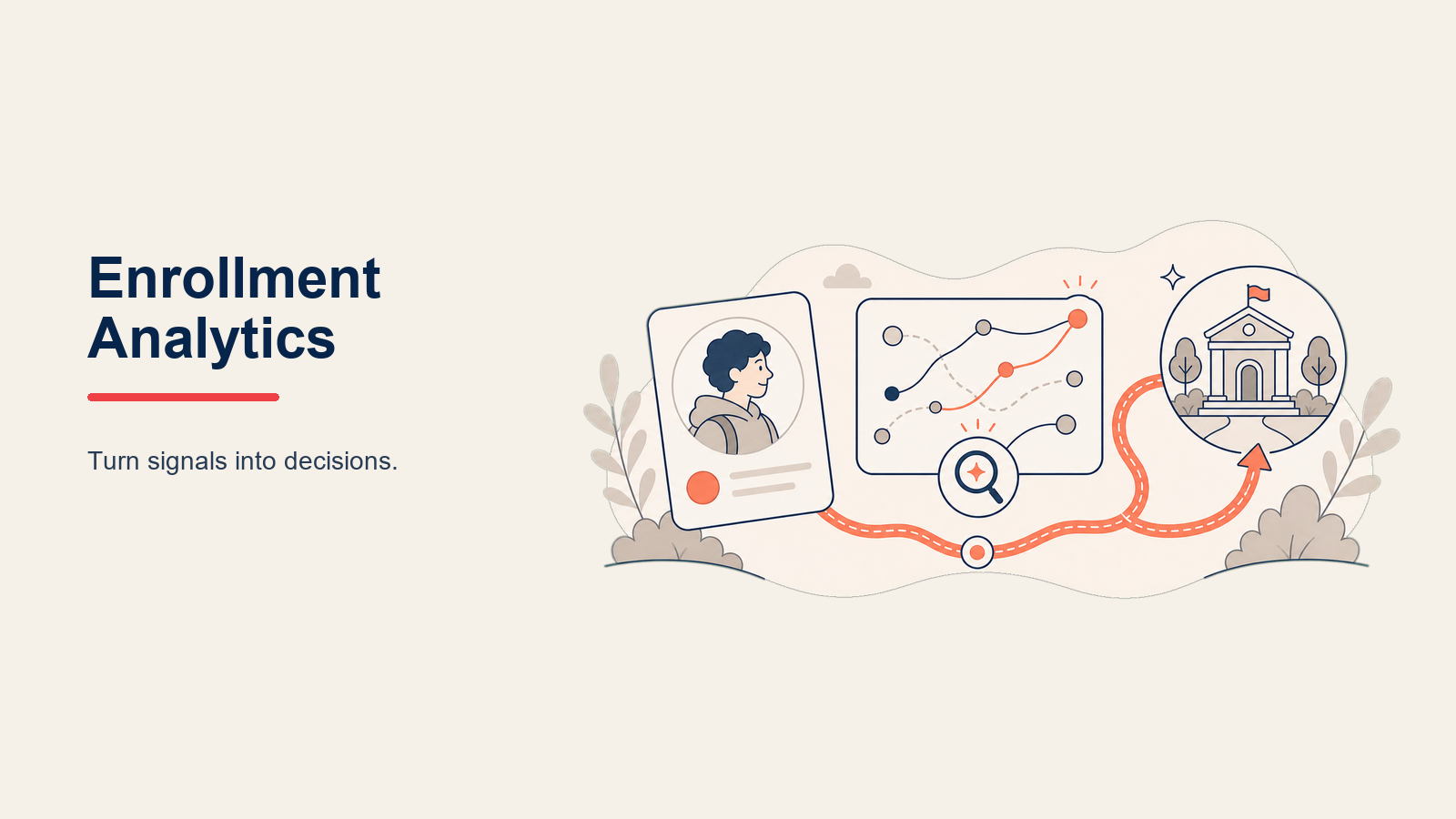 Enrollment Analytics

Turn signals into decisions.